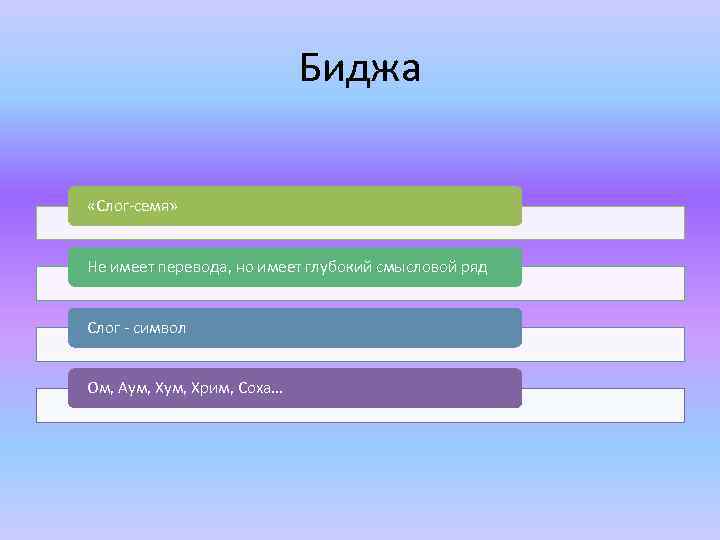 Биджа

«Слог-семя»

Не имеет перевода, но имеет глубокий смысловой ряд

Слог - символ

Ом, Аум, Хум, Хрим, Соха...